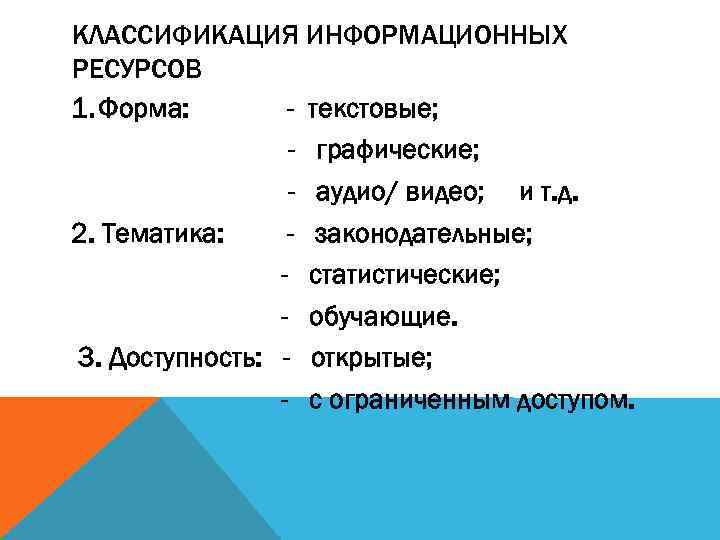 КЛАССИФИКАЦИЯ ИНФОРМАЦИОННЫХ РЕСУРСОВ

1. Форма: - текстовые;
- графические;
- аудио/ видео; и т.д.

2. Тематика: - законодательные;
- статистические;
- обучающие.

3. Доступность: - открытые;
- с ограниченным доступом.